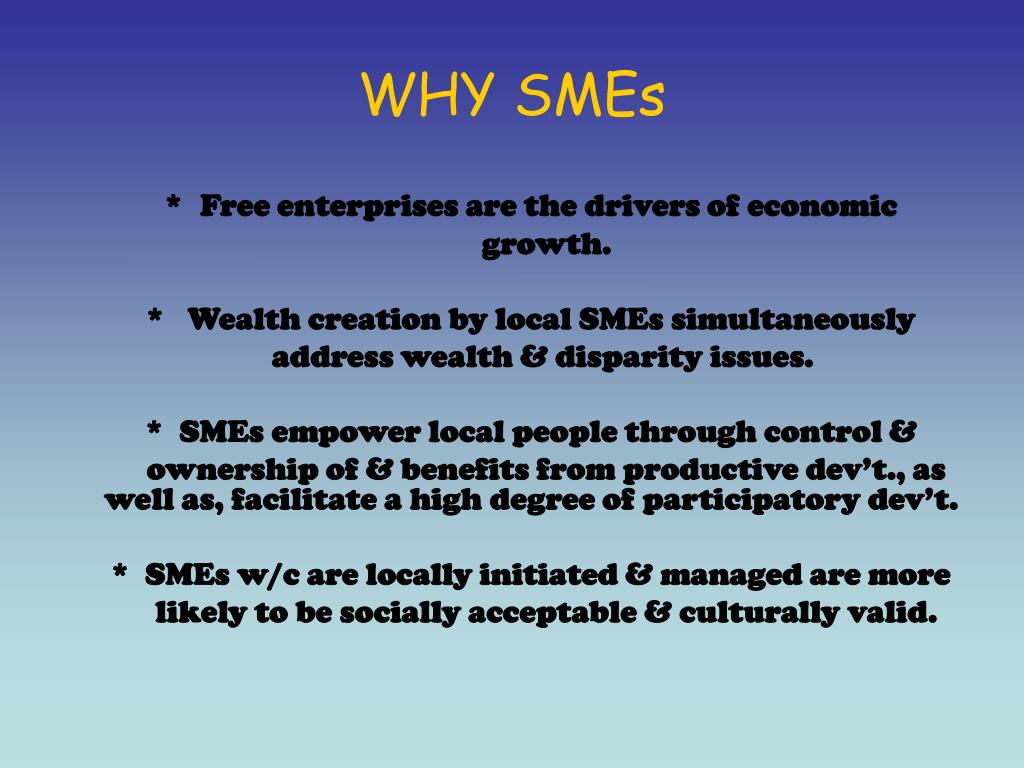 WHY SMEs

* Free enterprises are the drivers of economic growth.

* Wealth creation by local SMEs simultaneously address wealth & disparity issues.

* SMEs empower local people through control & ownership of & benefits from productive dev't., as well as, facilitate a high degree of participatory dev't.

* SMEs w/c are locally initiated & managed are more likely to be socially acceptable & culturally valid.